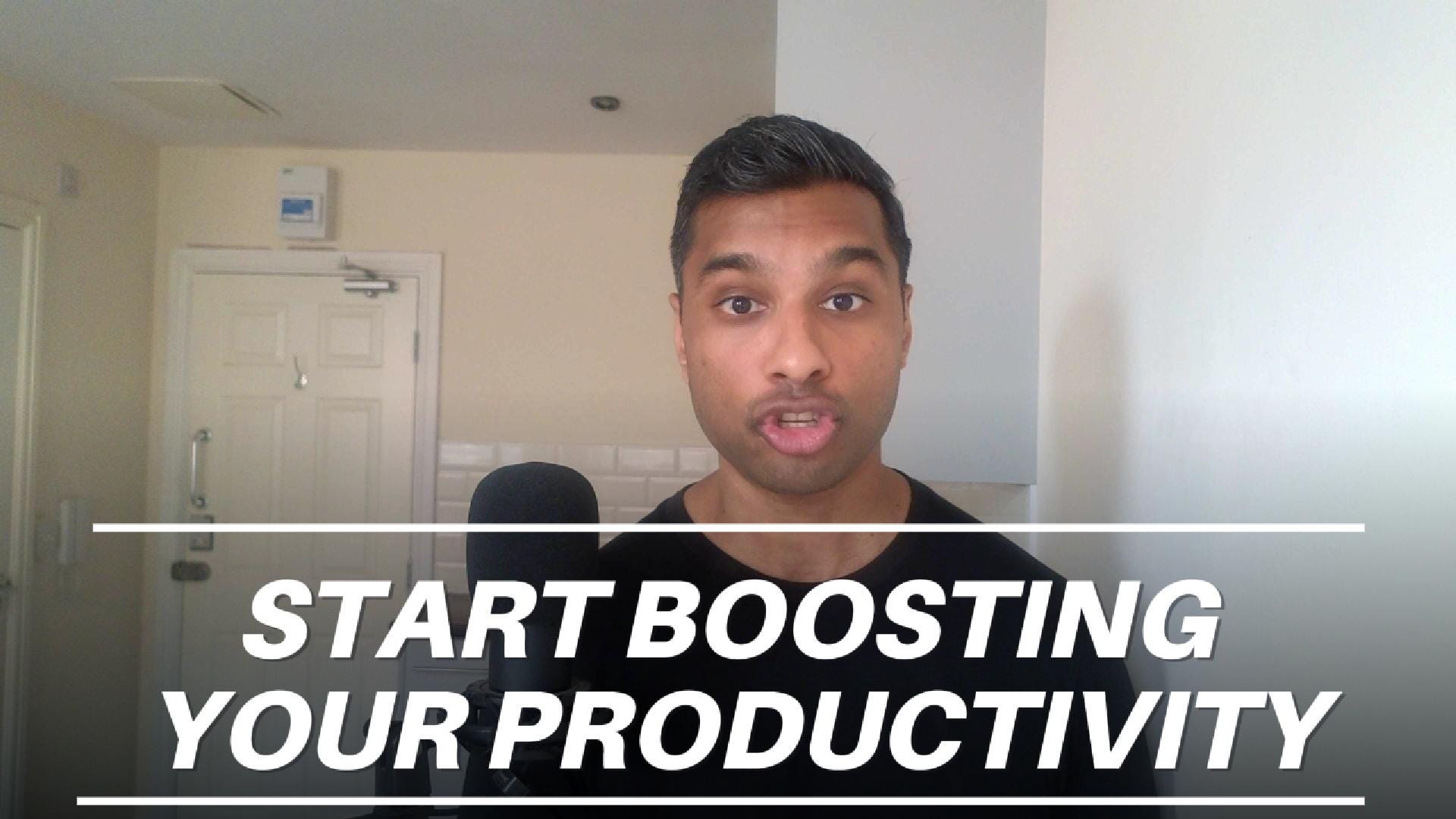 START BOOSTING
YOUR PRODUCTIVITY